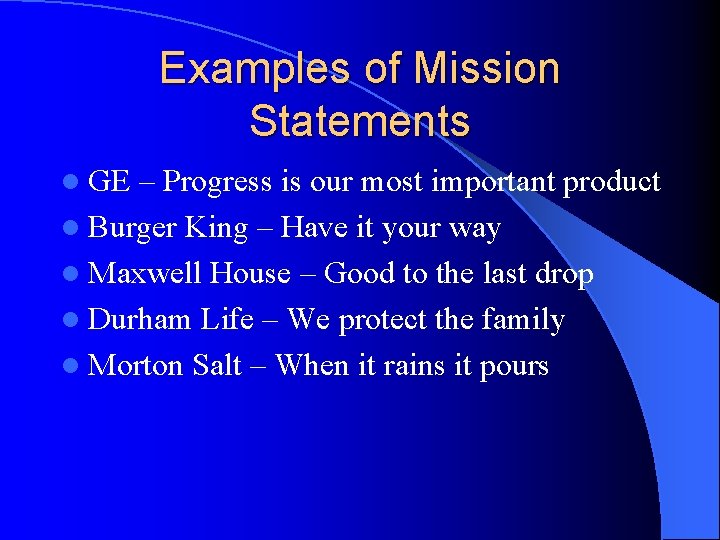 Examples of Mission Statements

- GE – Progress is our most important product
- Burger King – Have it your way
- Maxwell House – Good to the last drop
- Durham Life – We protect the family
- Morton Salt – When it rains it pours